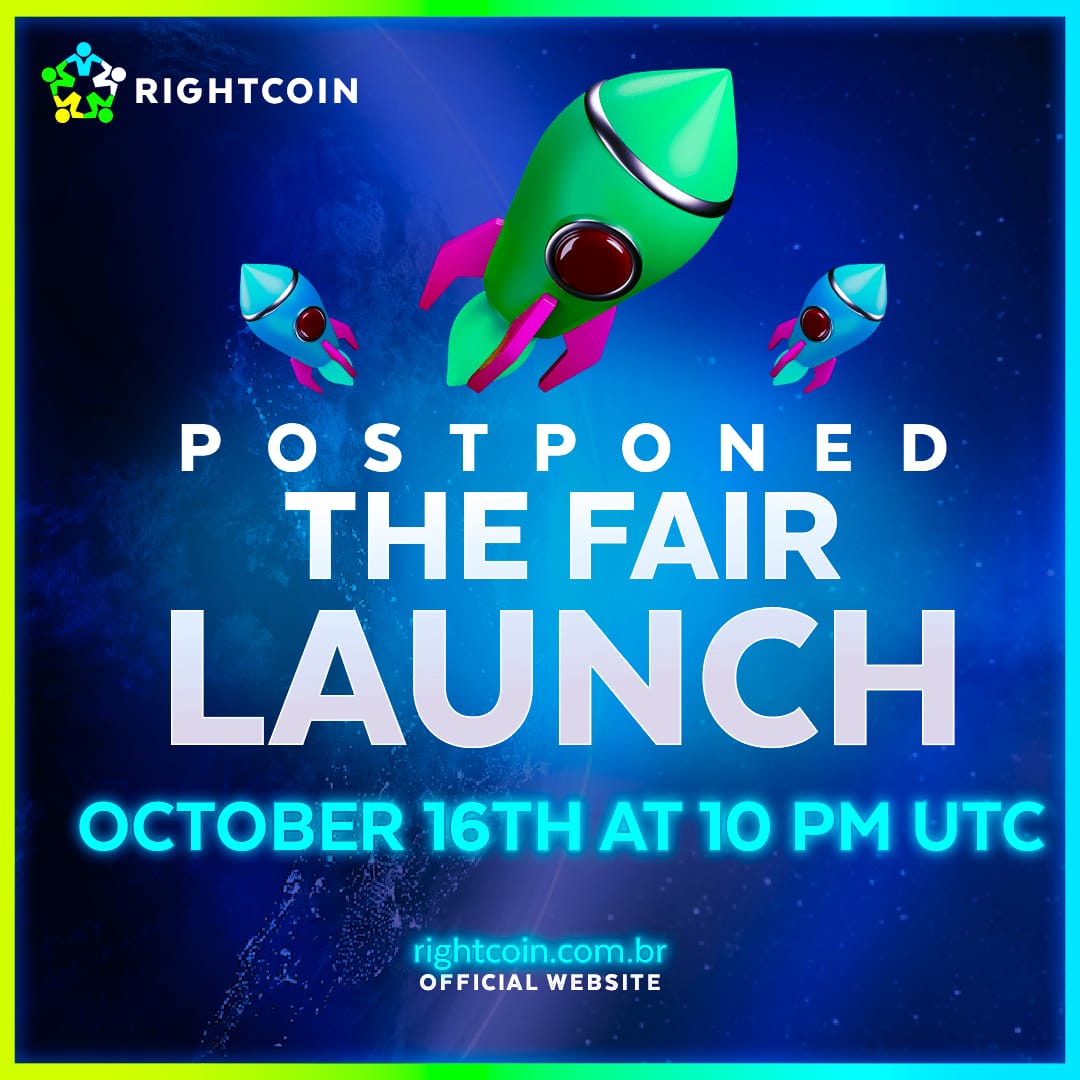 RIGHTCOIN

POSTPONED
THE FAIR
LAUNCH

OCTOBER 16TH AT 10 PM UTC

rightcoin.com.br
OFFICIAL WEBSITE